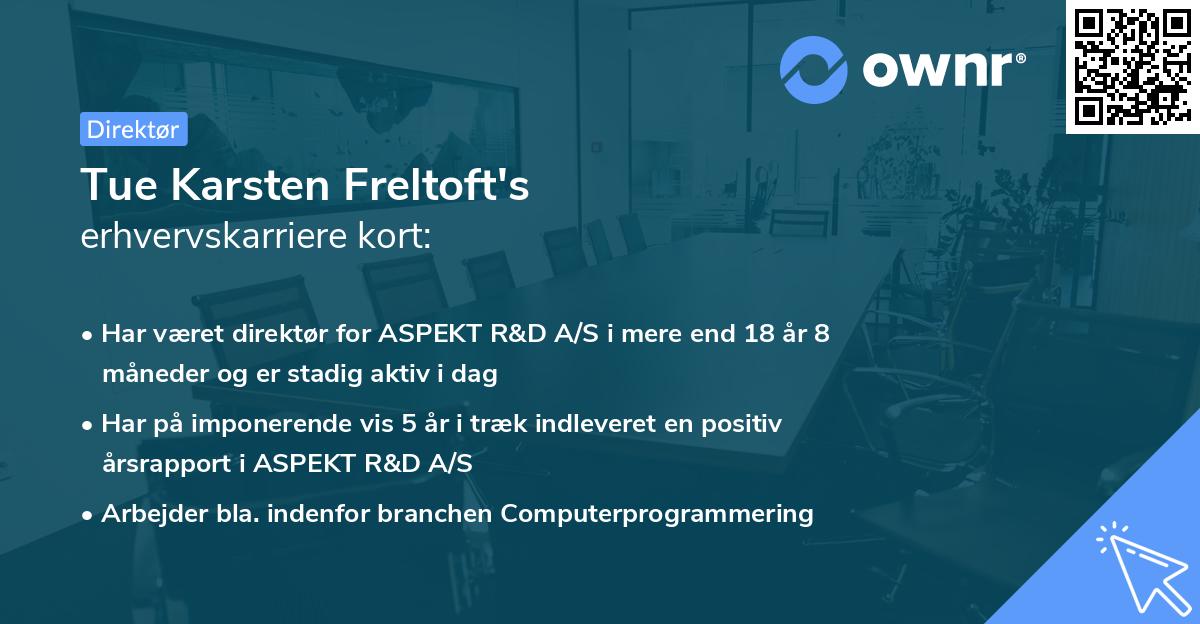 ownr®

Direktør

Tue Karsten Freltoft's
erhvervskarriere kort:

• Har været direktør for ASPEKT R&D A/S i mere end 18 år 8 måneder og er stadig aktiv i dag

• Har på imponerende vis 5 år i træk indleveret en positiv årsrapport i ASPEKT R&D A/S

• Arbejder bla. indenfor branchen Computerprogrammering